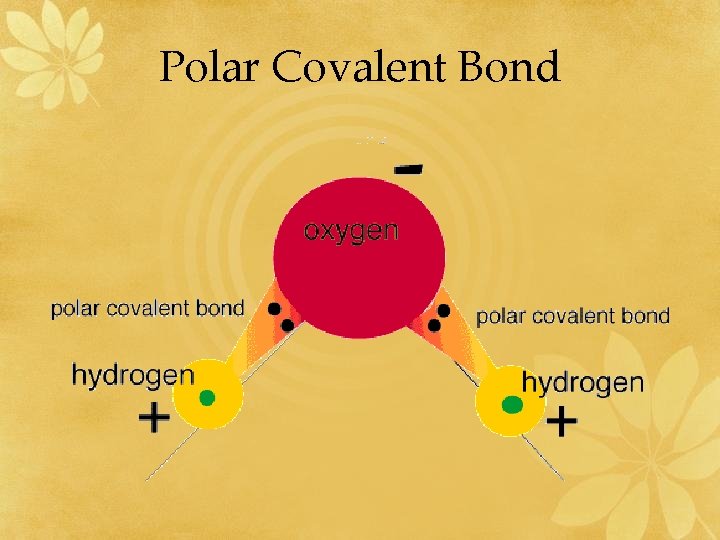 Polar Covalent Bond

-

oxygen

polar covalent bond

polar covalent bond

hydrogen

+

hydrogen

+